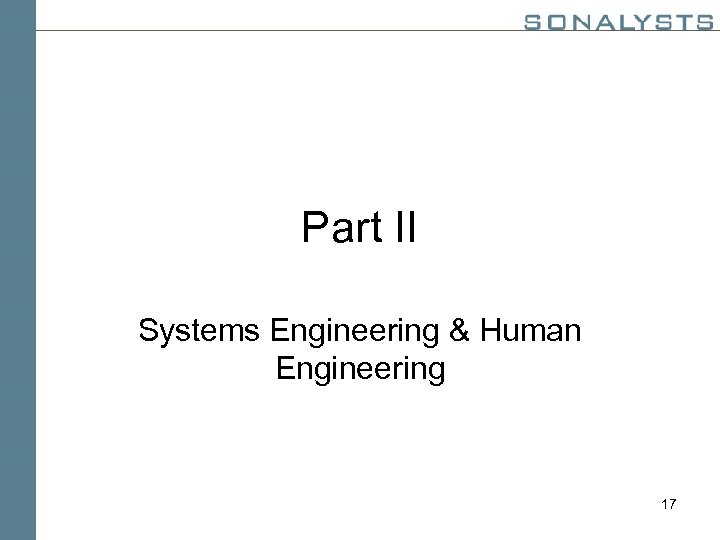 SONALYSTS

Part II

Systems Engineering & Human Engineering

17